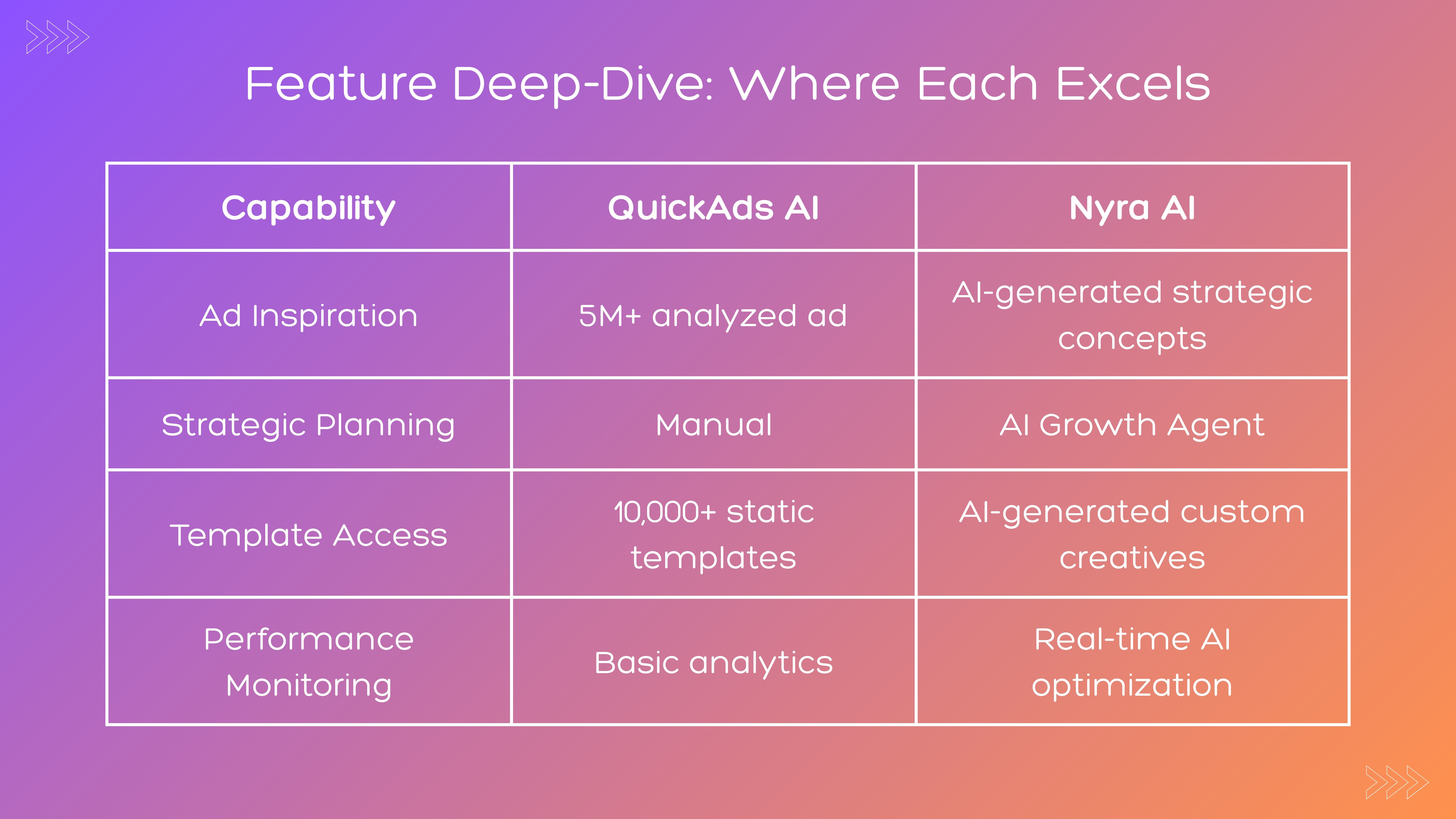 Feature Deep-Dive: Where Each Excels

| Capability | QuickAds AI | Nyra AI |
|---|---|---|
| Ad Inspiration | 5M+ analyzed ad | AI-generated strategic concepts |
| Strategic Planning | Manual | AI Growth Agent |
| Template Access | 10,000+ static templates | AI-generated custom creatives |
| Performance Monitoring | Basic analytics | Real-time AI optimization |